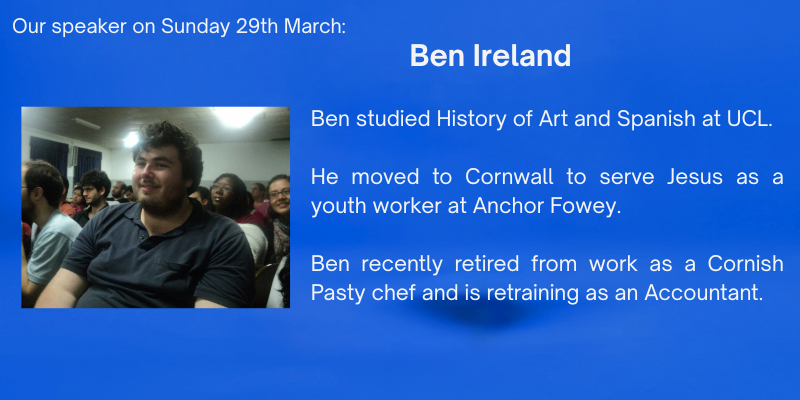 Our speaker on Sunday 29th March:

Ben Ireland

Ben studied History of Art and Spanish at UCL.

He moved to Cornwall to serve Jesus as a youth worker at Anchor Fowey.

Ben recently retired from work as a Cornish Pasty chef and is retraining as an Accountant.